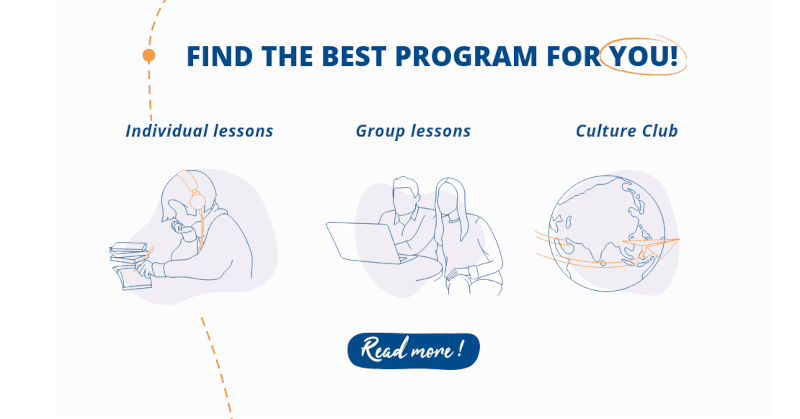 FIND THE BEST PROGRAM FOR YOU!

Individual lessons

Group lessons

Culture Club

Read more !